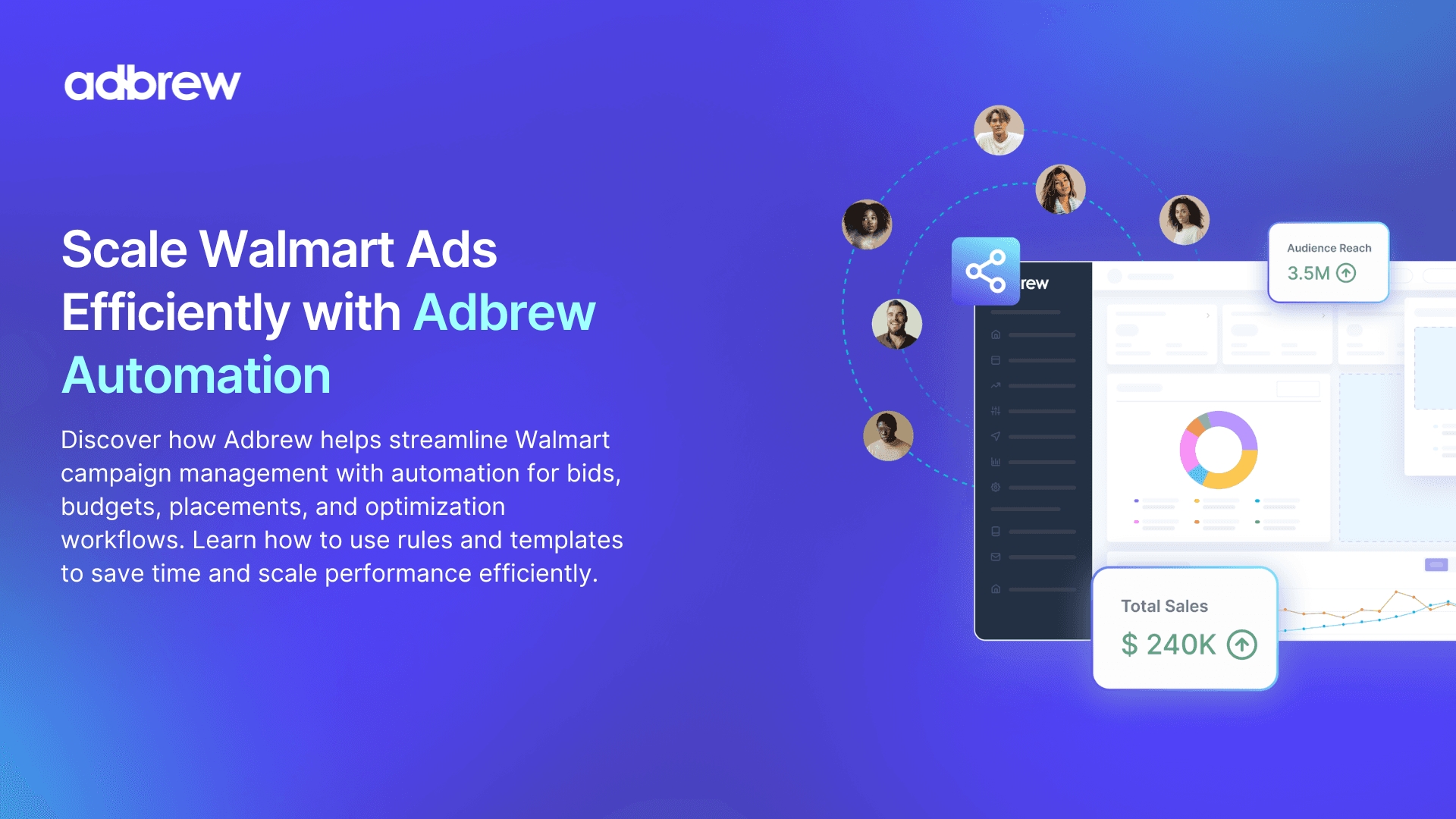 adbrew

Scale Walmart Ads Efficiently with Adbrew Automation

Discover how Adbrew helps streamline Walmart campaign management with automation for bids, budgets, placements, and optimization workflows. Learn how to use rules and templates to save time and scale performance efficiently.

rew

Audience Reach
3.5M

Total Sales
$ 240K